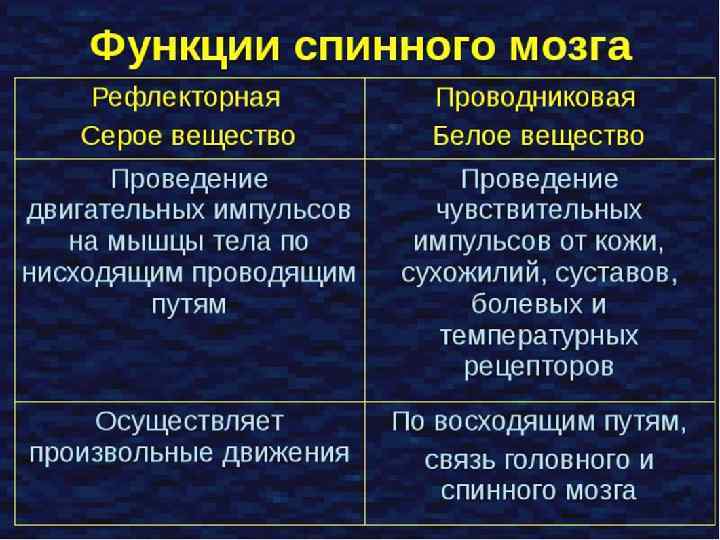 Функции спинного мозга

| Рефлекторная Серое вещество | Проводниковая Белое вещество |
|---|---|
| Проведение двигательных импульсов на мышцы тела по нисходящим проводящим путям | Проведение чувствительных импульсов от кожи, сухожилий, суставов, болевых и температурных рецепторов |
| Осуществляет произвольные движения | По восходящим путям, связь головного и спинного мозга |